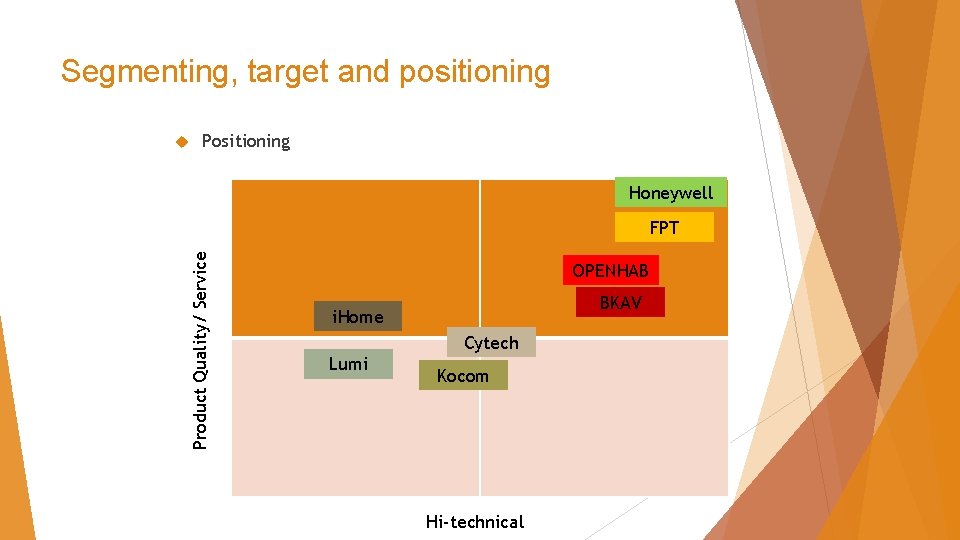 Segmenting, target and positioning

Positioning

Product Quality/ Service

Honeywell

FPT

OPENHAB

BKAV

iHome

Cytech

Lumi

Kocom

Hi-technical